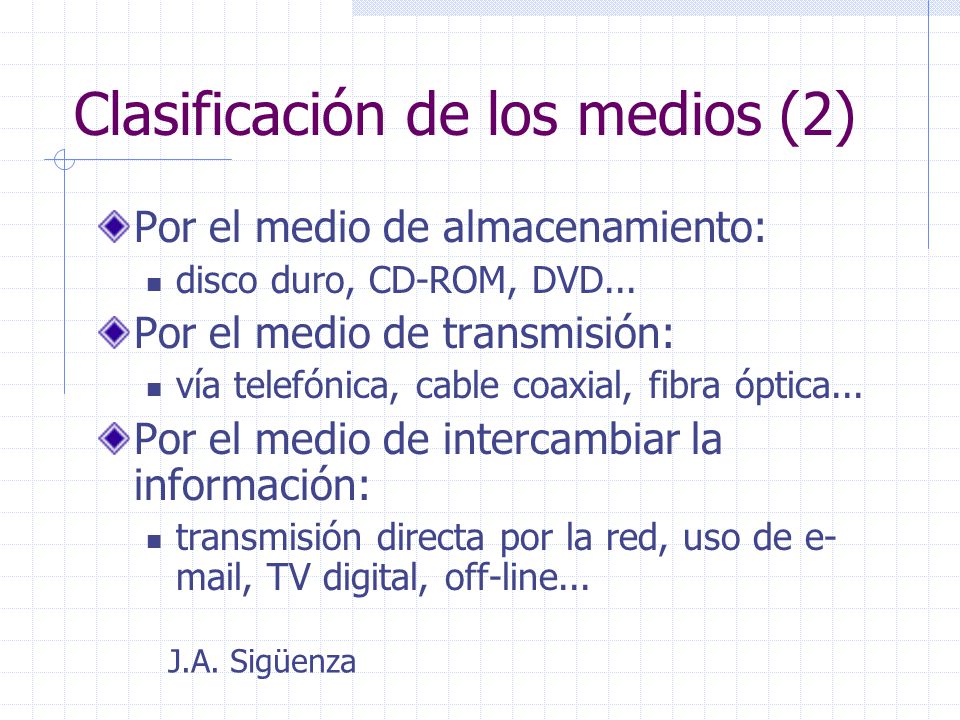 Clasificación de los medios (2)

Por el medio de almacenamiento:

disco duro, CD-ROM, DVD...

Por el medio de transmisión:

vía telefónica, cable coaxial, fibra óptica...

Por el medio de intercambiar la información:

transmisión directa por la red, uso de e-mail, TV digital, off-line...

J.A. Sigüenza